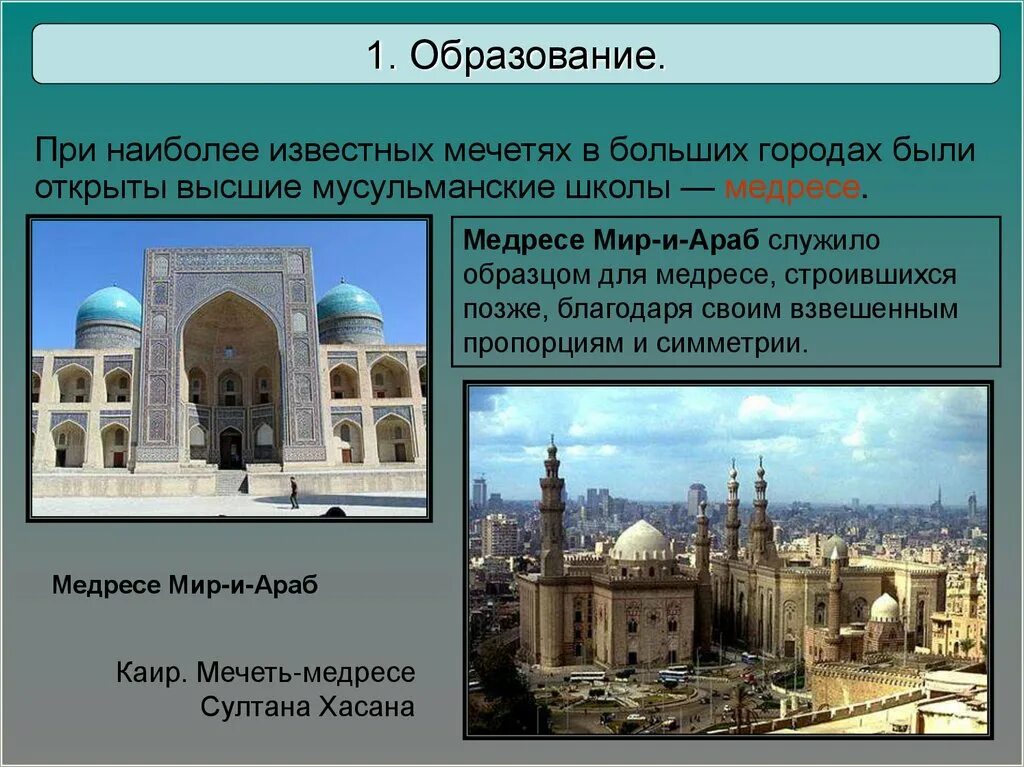 1. Образование.

При наиболее известных мечетях в больших городах были открыты высшие мусульманские школы — медресе.

Медресе Мир-и-Араб служило образцом для медресе, строившихся позже, благодаря своим взвешенным пропорциям и симметрии.

Медресе Мир-и-Араб

Каир. Мечеть-медресе Султана Хасана